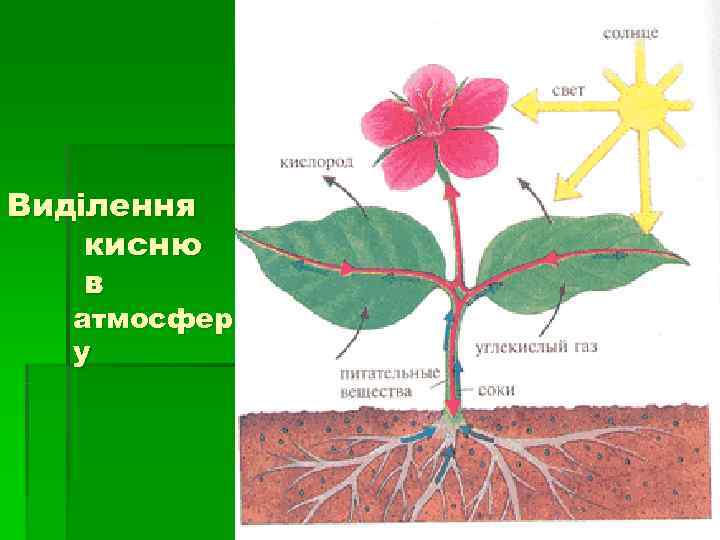 Виділення кисню в атмосферу

солнце

свет

кислород

углекислый газ

питательные вещества

соки